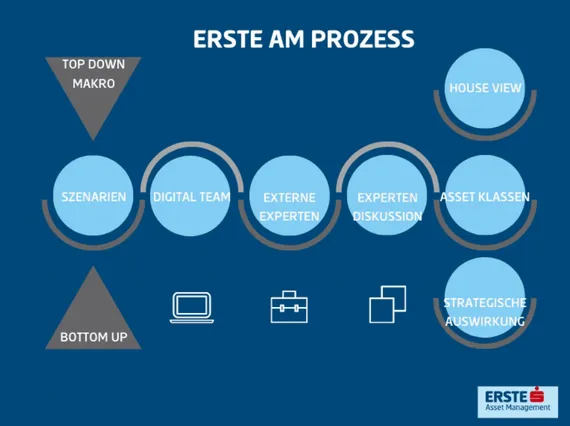 ERSTE AM PROZESS

TOP DOWN MAKRO

HOUSE VIEW

SZENARIEN

DIGITAL TEAM

EXTERNE EXPERTEN

EXPERTEN DISKUSSION

ASSET KLASSEN

BOTTOM UP

STRATEGISCHE AUSWIRKUNG

ERSTE Asset Management